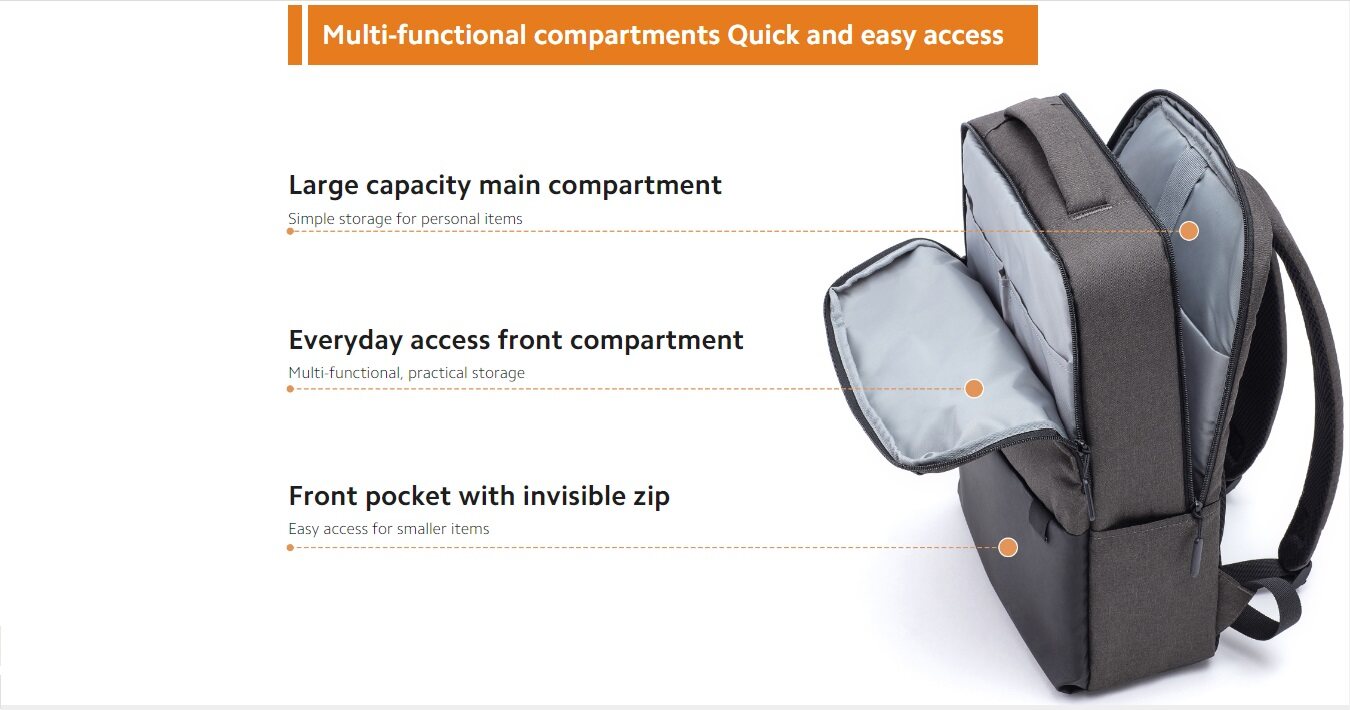 Multi-functional compartments Quick and easy access

Large capacity main compartment

Simple storage for personal items

Everyday access front compartment

Multi-functional, practical storage

Front pocket with invisible zip

Easy access for smaller items